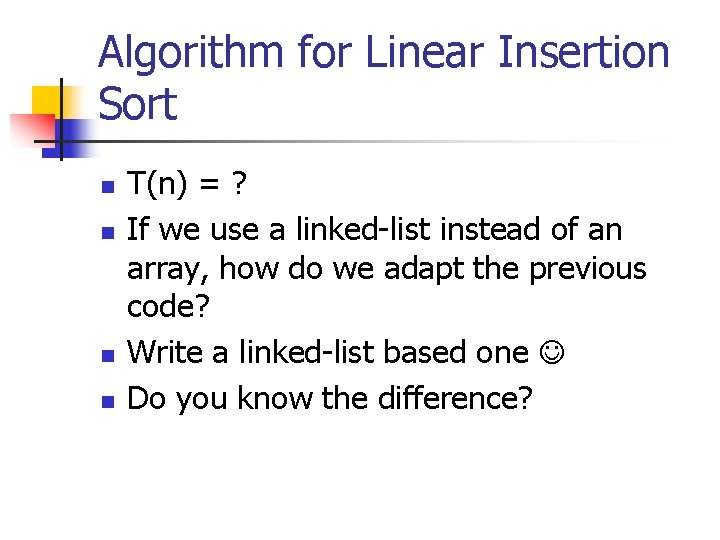 Algorithm for Linear Insertion Sort

- T(n) = ?
- If we use a linked-list instead of an array, how do we adapt the previous code?
- Write a linked-list based one ☺
- Do you know the difference?